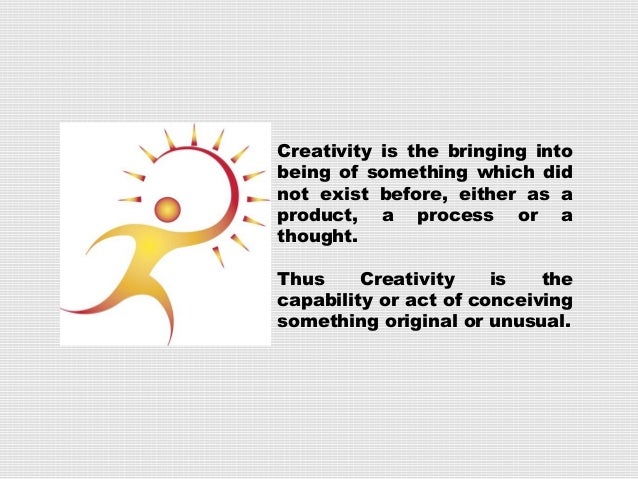 Creativity is the bringing into being of something which did not exist before, either as a product, a process or a thought.

Thus Creativity is the capability or act of conceiving something original or unusual.